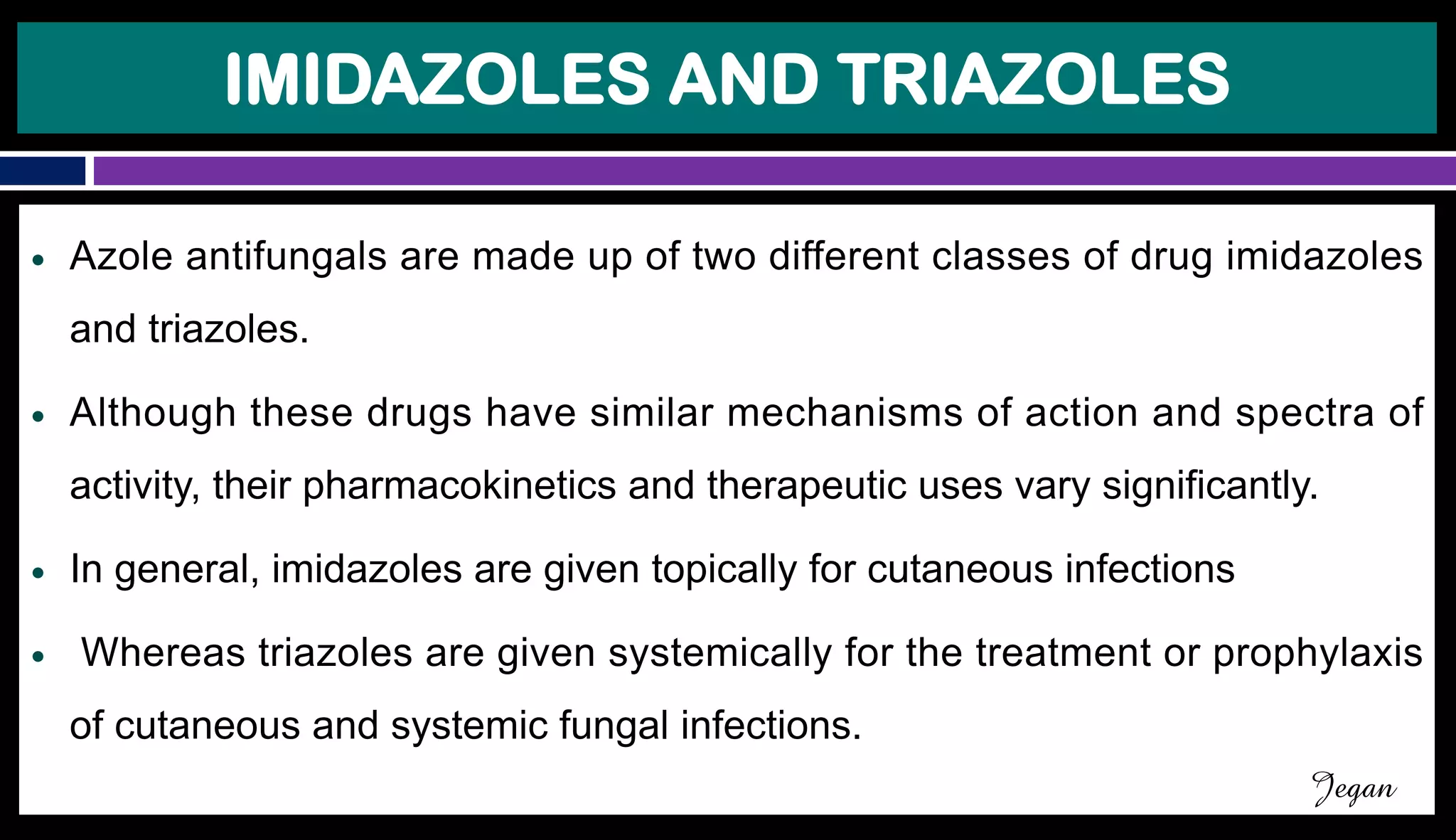 IMIDAZOLES AND TRIAZOLES

• Azole antifungals are made up of two different classes of drug imidazoles and triazoles.

• Although these drugs have similar mechanisms of action and spectra of activity, their pharmacokinetics and therapeutic uses vary significantly.

• In general, imidazoles are given topically for cutaneous infections

• Whereas triazoles are given systemically for the treatment or prophylaxis of cutaneous and systemic fungal infections.

Jegan